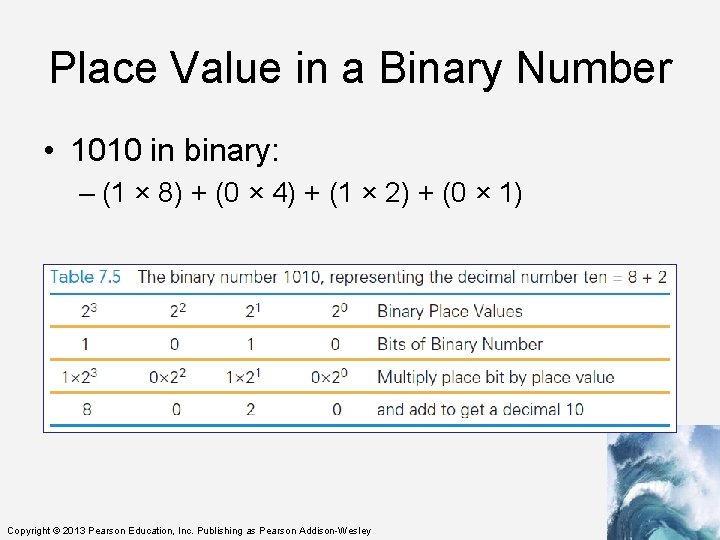 Place Value in a Binary Number

• 1010 in binary:
– (1 × 8) + (0 × 4) + (1 × 2) + (0 × 1)

Table 7.5 The binary number 1010, representing the decimal number ten = 8 + 2

| $2^3$ | $2^2$ | $2^1$ | $2^0$ | Binary Place Values |
|---|---|---|---|---|
| 1 | 0 | 1 | 0 | Bits of Binary Number |
| $1 \times 2^3$ | $0 \times 2^2$ | $1 \times 2^1$ | $0 \times 2^0$ | Multiply place bit by place value |
| 8 | 0 | 2 | 0 | and add to get a decimal 10 |

Copyright © 2013 Pearson Education, Inc. Publishing as Pearson Addison-Wesley